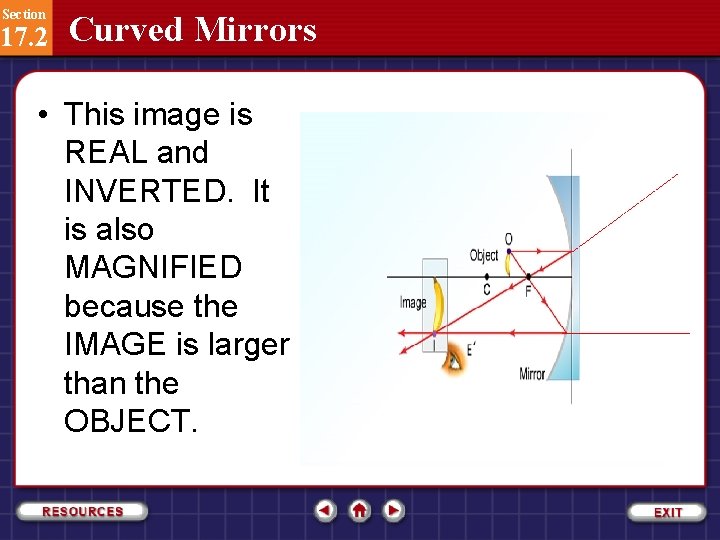 Section
17.2
Curved Mirrors

• This image is REAL and INVERTED. It is also MAGNIFIED because the IMAGE is larger than the OBJECT.

O
Object
C
F
Image
I
E'
Mirror

RESOURCES
EXIT